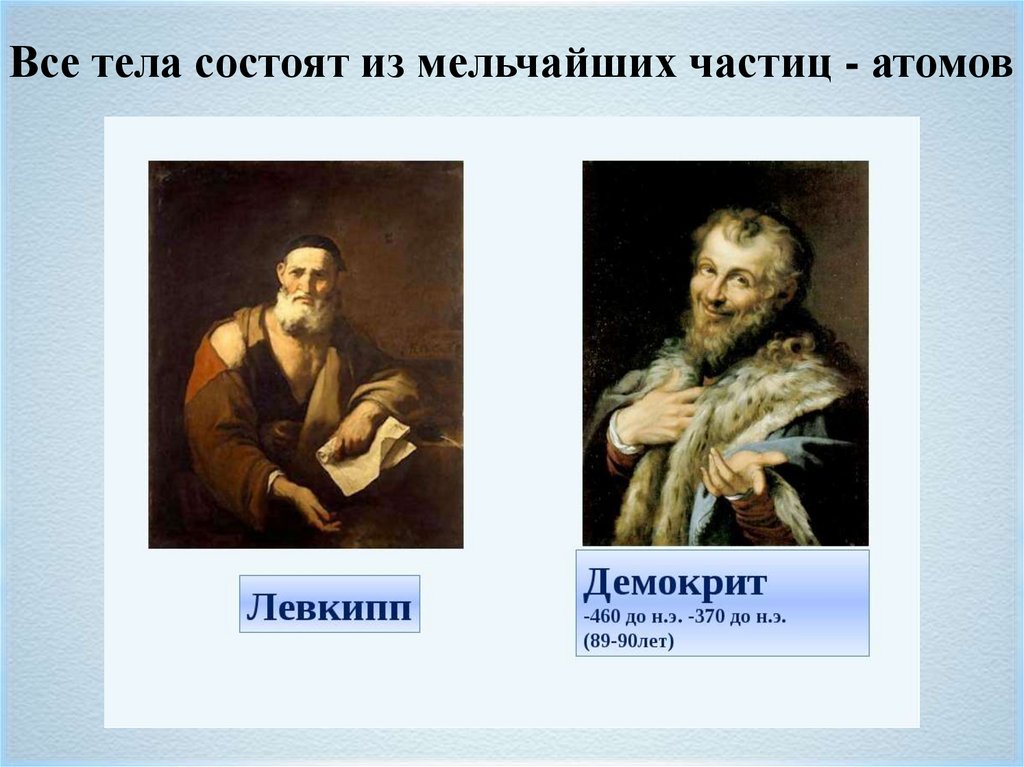 Все тела состоят из мельчайших частиц - атомов

Левкипп

Демокрит
-460 до н.э. -370 до н.э.
(89-90лет)